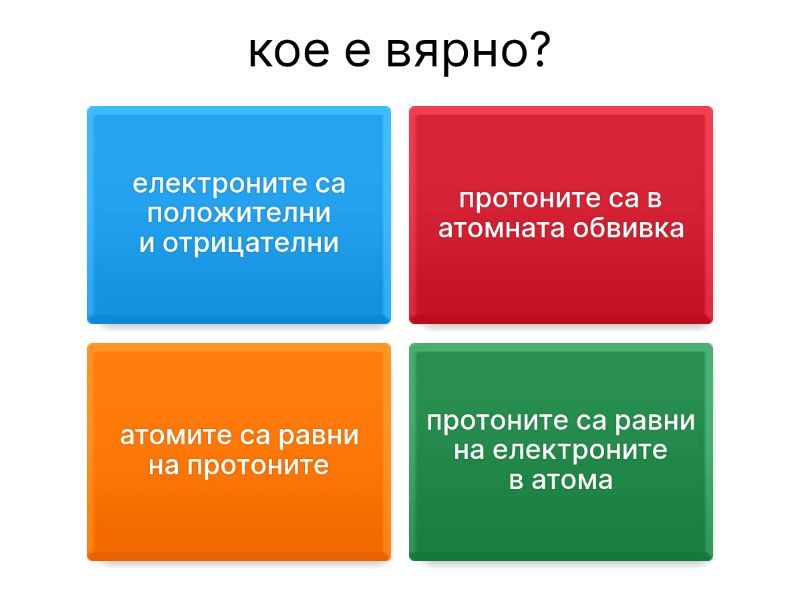 кое е вярно?

електроните са положителни и отрицателни

протоните са в атомната обвивка

атомите са равни на протоните

протоните са равни на електроните в атома